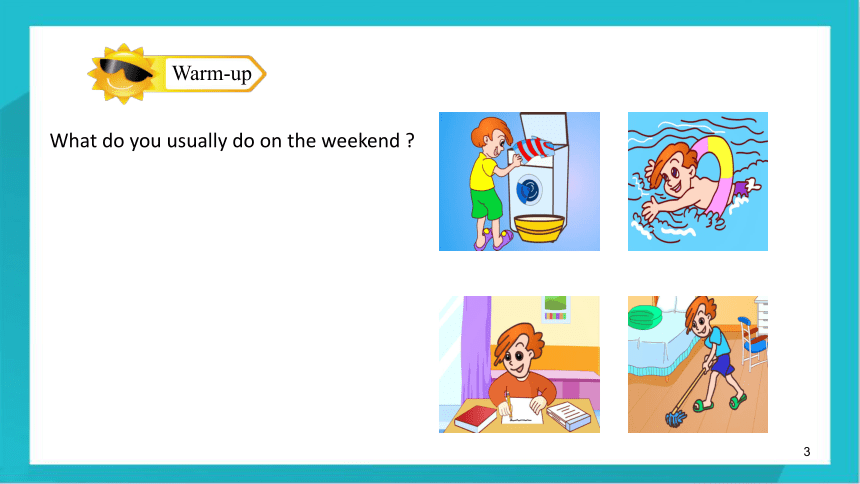 Warm-up

What do you usually do on the weekend ?

3